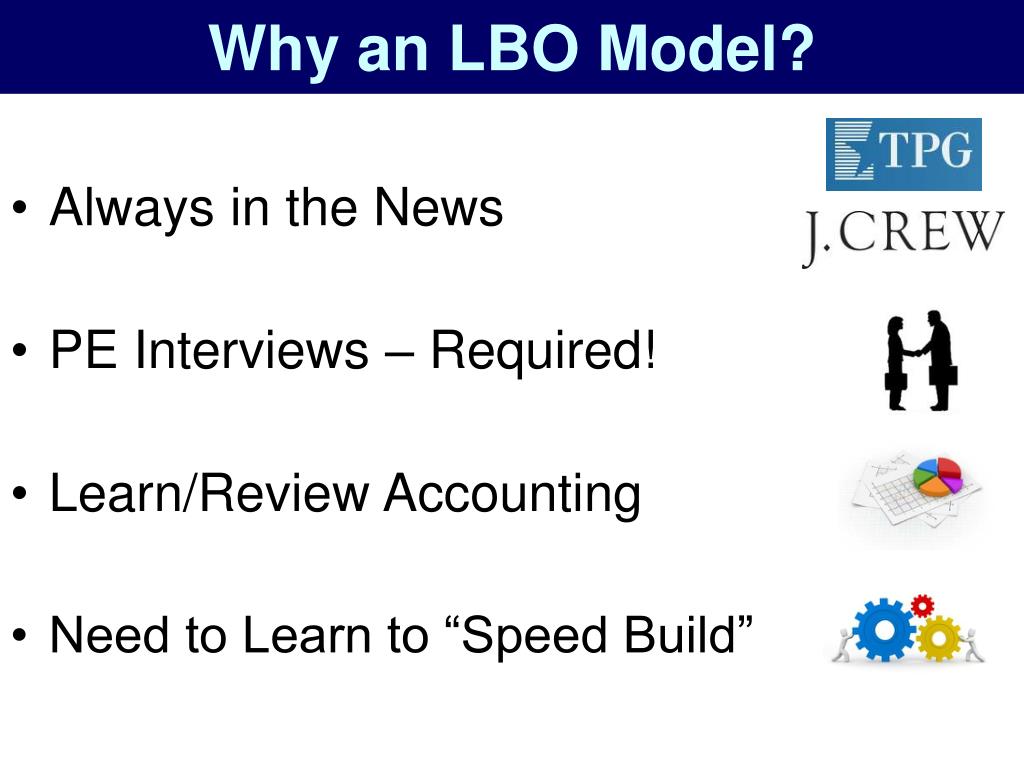 Why an LBO Model?

TPG

J.CREW

• Always in the News

• PE Interviews – Required!

• Learn/Review Accounting

• Need to Learn to “Speed Build”